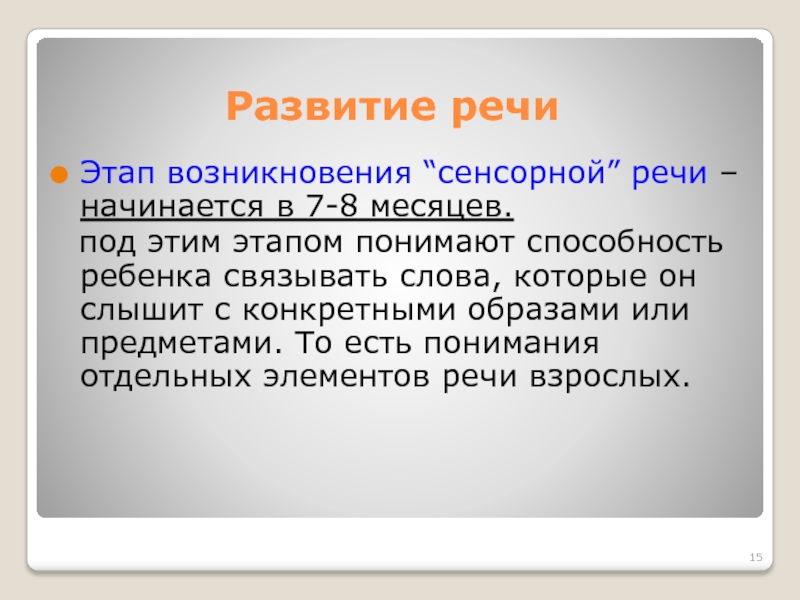 Развитие речи

Этап возникновения “сенсорной” речи – начинается в 7-8 месяцев.

под этим этапом понимают способность ребенка связывать слова, которые он слышит с конкретными образами или предметами. То есть понимания отдельных элементов речи взрослых.

15